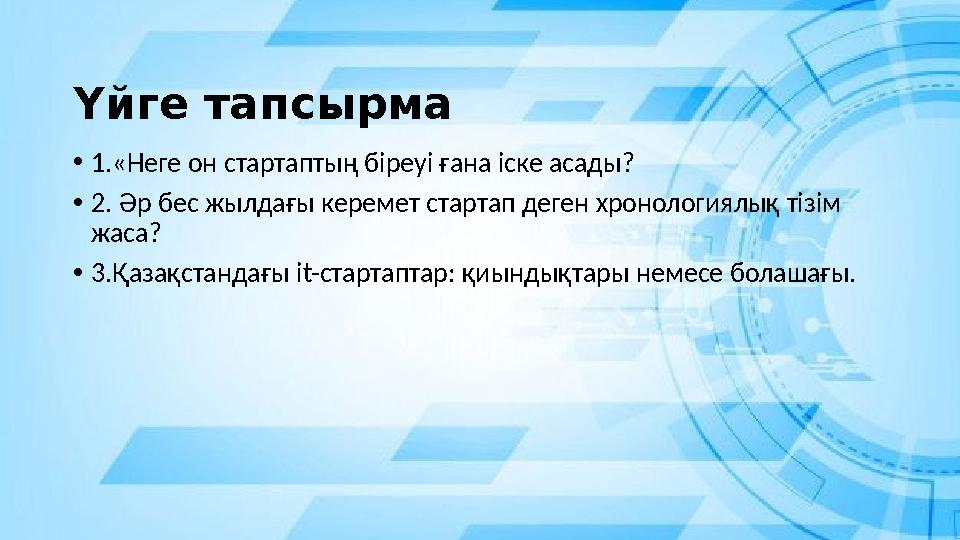 Үйге тапсырма

• 1.«Неге он стартаптың біреуі ғана іске асады?

• 2. Әр бес жылдағы керемет стартап деген хронологиялық тізім жаса?

• 3.Қазақстандағы it-стартаптар: қиындықтары немесе болашағы.